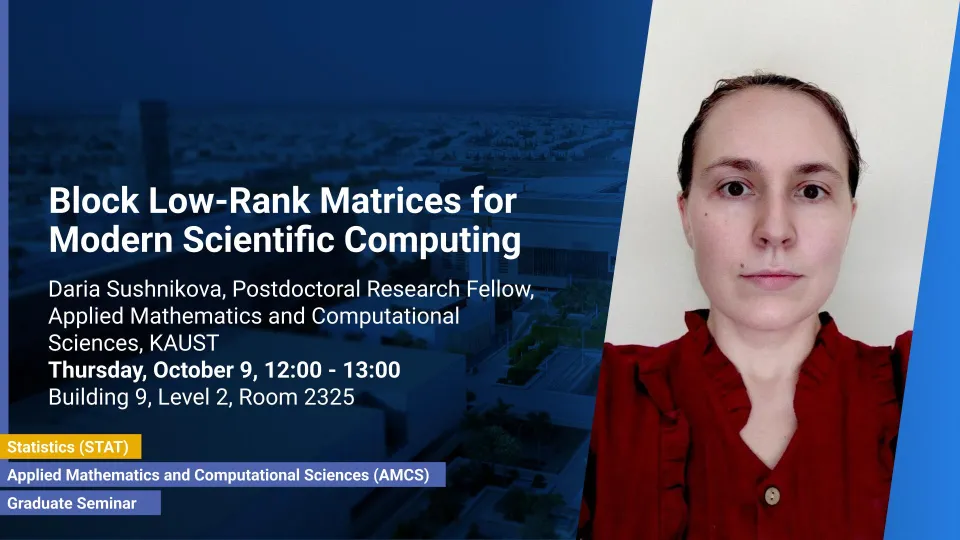 Block Low-Rank Matrices for Modern Scientific Computing

Daria Sushnikova, Postdoctoral Research Fellow, Applied Mathematics and Computational Sciences, KAUST

Thursday, October 9, 12:00 - 13:00

Building 9, Level 2, Room 2325

Statistics (STAT)

Applied Mathematics and Computational Sciences (AMCS)

Graduate Seminar